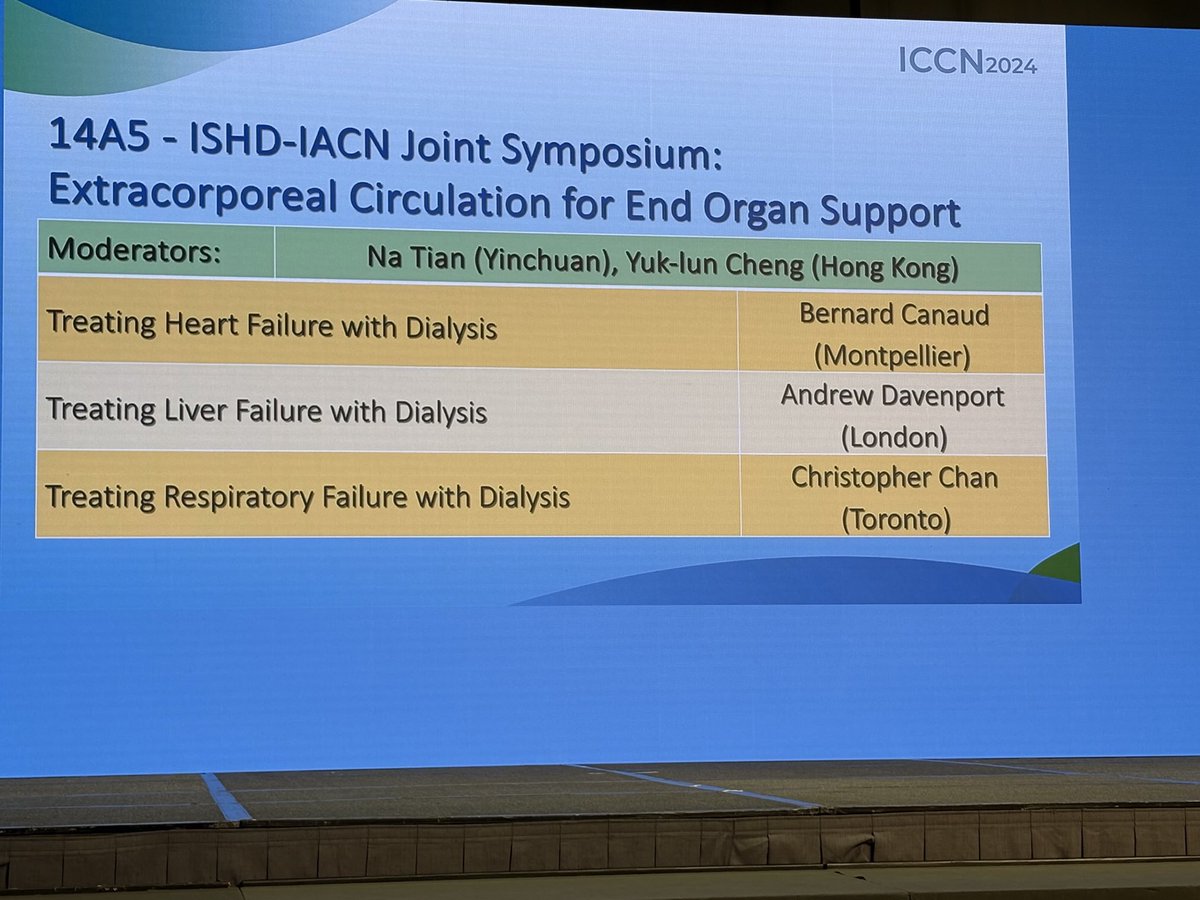 ICCN2024

14A5 - ISHD-IACN Joint Symposium: Extracorporeal Circulation for End Organ Support

| Moderators: | Na Tian (Yinchuan), Yuk-lun Cheng (Hong Kong) |
|---|---|
| Treating Heart Failure with Dialysis | Bernard Canaud (Montpellier) |
| Treating Liver Failure with Dialysis | Andrew Davenport (London) |
| Treating Respiratory Failure with Dialysis | Christopher Chan (Toronto) |